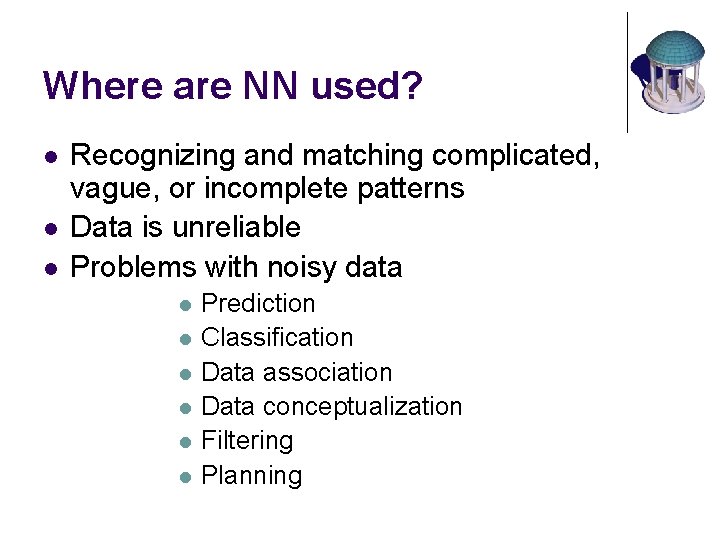 Where are NN used?

- Recognizing and matching complicated, vague, or incomplete patterns
- Data is unreliable
- Problems with noisy data
  - Prediction
  - Classification
  - Data association
  - Data conceptualization
  - Filtering
  - Planning